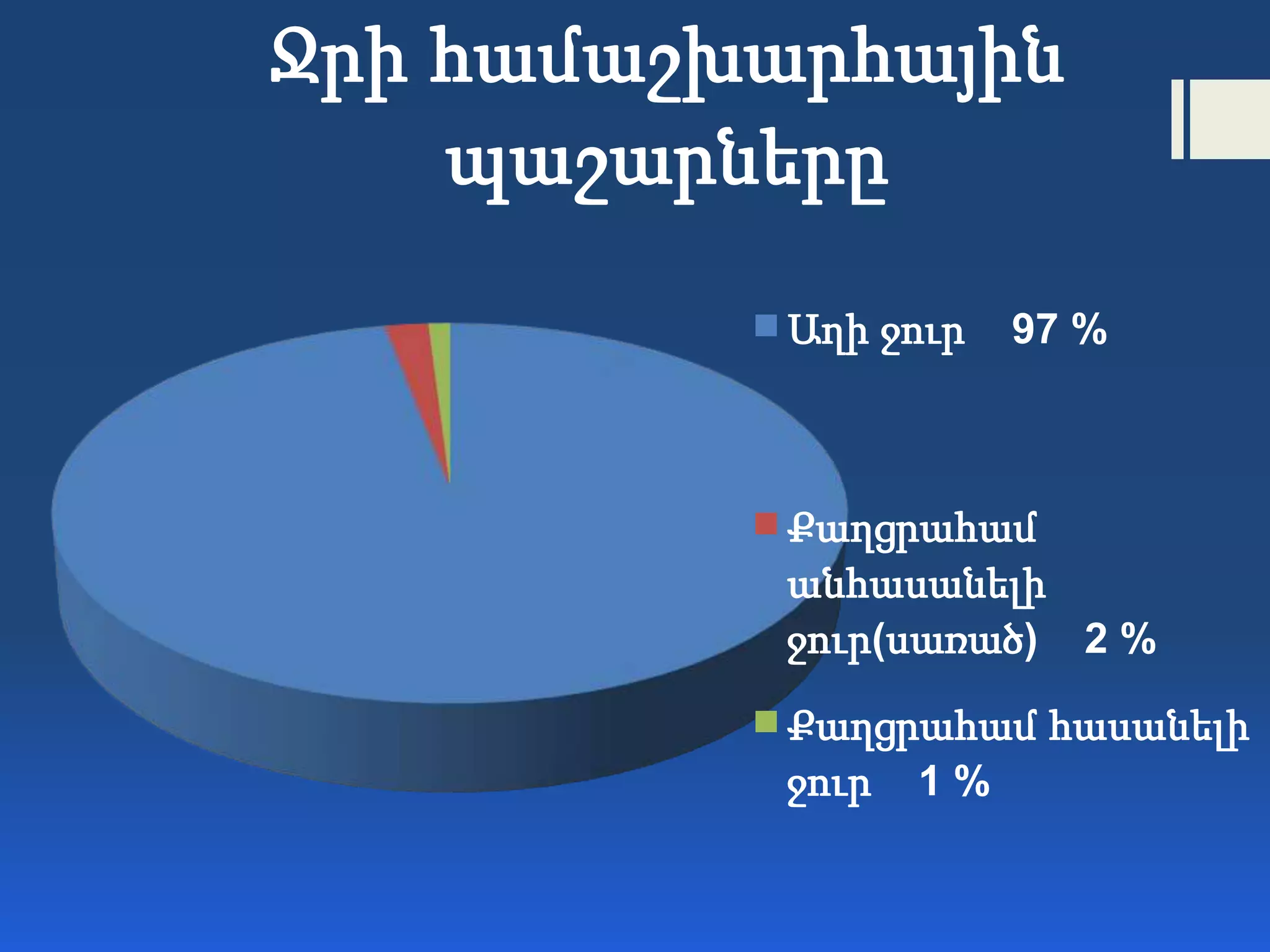 Ջրի համաշխարհային պաշարները

Աղի ջուր 97 %

Քաղցրահամ անհասանելի ջուր(սառած) 2 %

Քաղցրահամ հասանելի ջուր 1 %